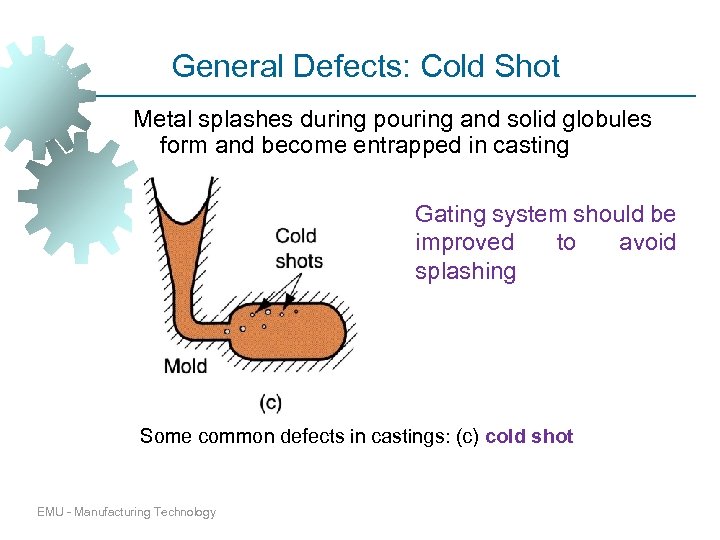 General Defects: Cold Shot

Metal splashes during pouring and solid globules form and become entrapped in casting

Cold shots

Mold

(c)

Gating system should be improved to avoid splashing

Some common defects in castings: (c) cold shot

EMU - Manufacturing Technology